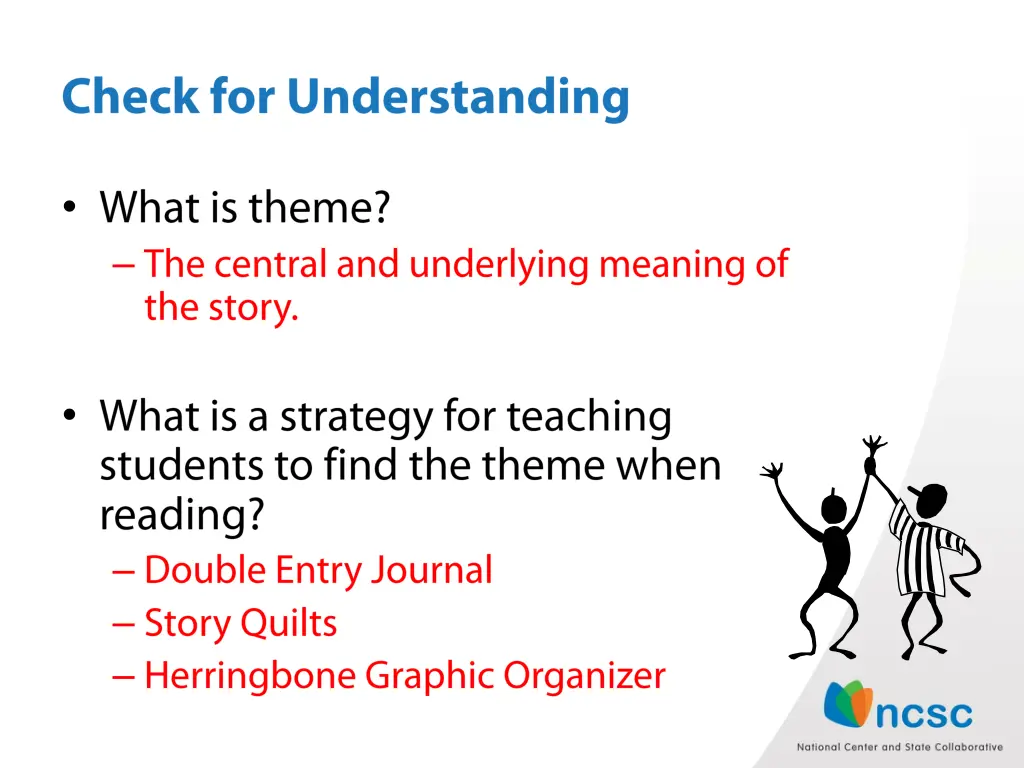 Check for Understanding

• What is theme?
– The central and underlying meaning of the story.

• What is a strategy for teaching students to find the theme when reading?
– Double Entry Journal
– Story Quilts
– Herringbone Graphic Organizer

ncsc
National Center and State Collaborative